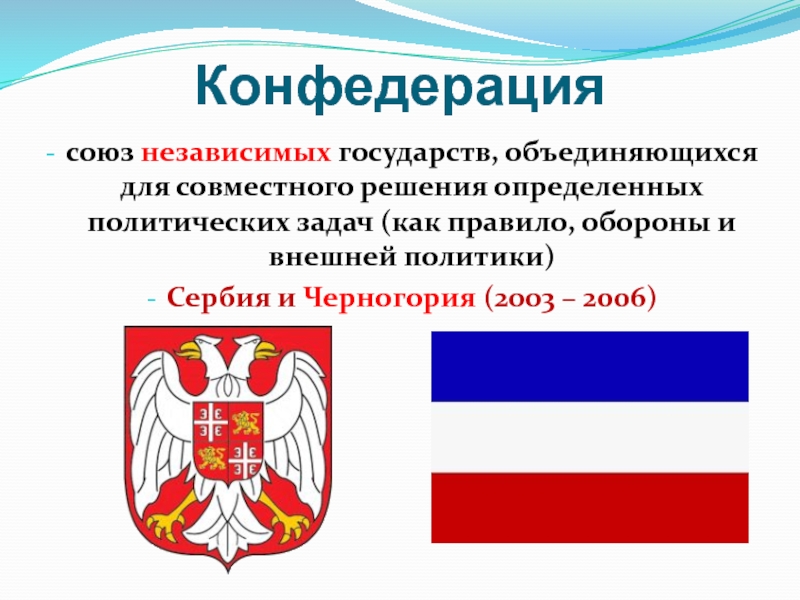 Конфедерация

- союз независимых государств, объединяющихся для совместного решения определенных политических задач (как правило, обороны и внешней политики)

- Сербия и Черногория (2003 – 2006)